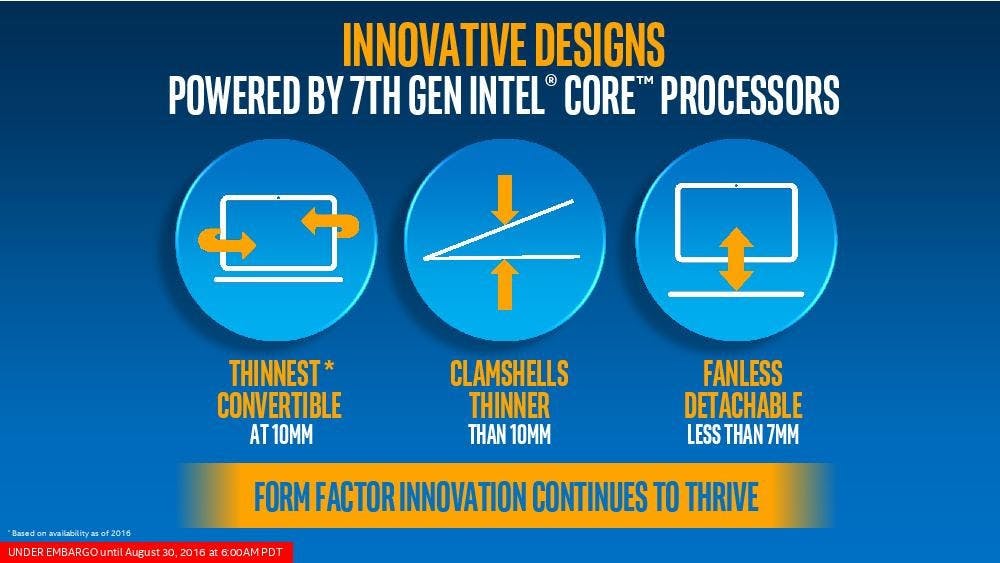 INNOVATIVE DESIGNS
POWERED BY 7TH GEN INTEL® CORE™ PROCESSORS

THINNEST *
CONVERTIBLE
AT 10MM

CLAMSHELLS
THINNER
THAN 10MM

FANLESS
DETACHABLE
LESS THAN 7MM

FORM FACTOR INNOVATION CONTINUES TO THRIVE

* Based on availability as of 2016

UNDER EMBARGO until August 30, 2016 at 6:00AM PDT